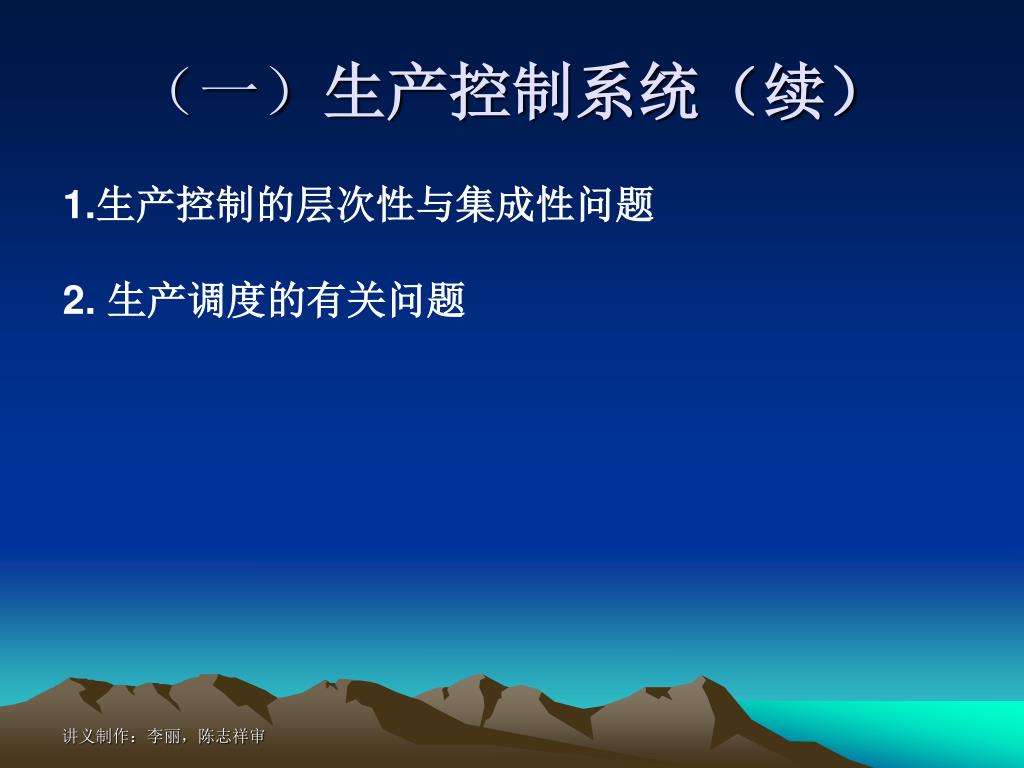 （一）生产控制系统（续）

1.生产控制的层次性与集成性问题

2. 生产调度的有关问题

讲义制作：李丽，陈志祥审